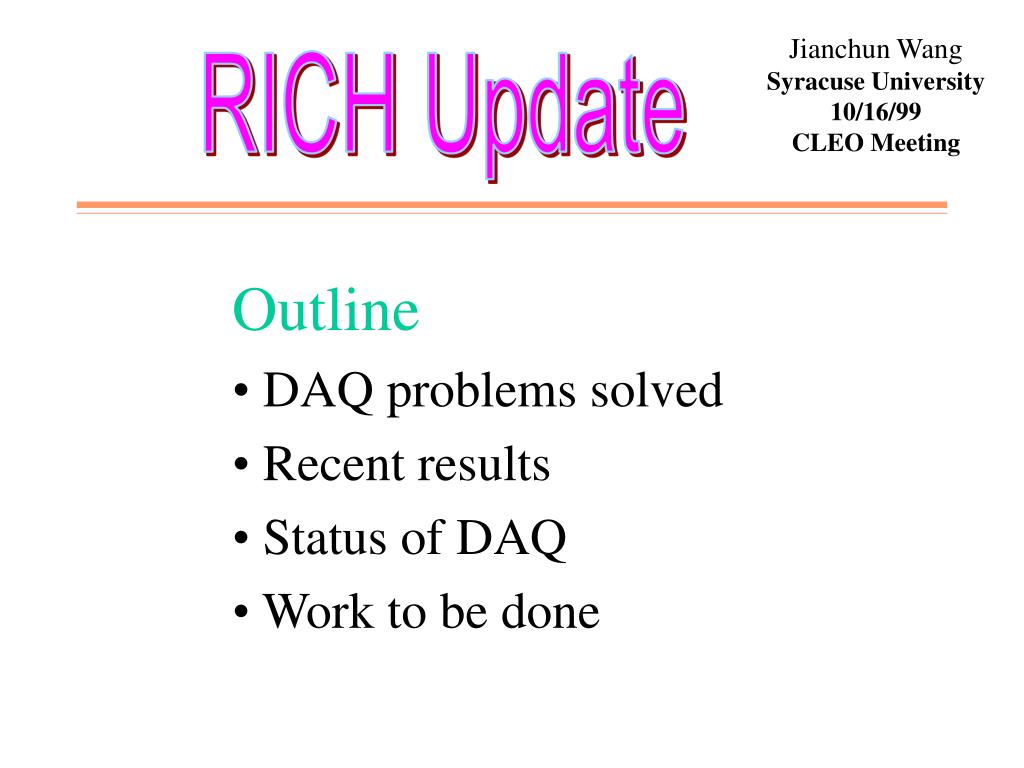 RICH Update

Jianchun Wang
Syracuse University
10/16/99
CLEO Meeting

Outline
• DAQ problems solved
• Recent results
• Status of DAQ
• Work to be done